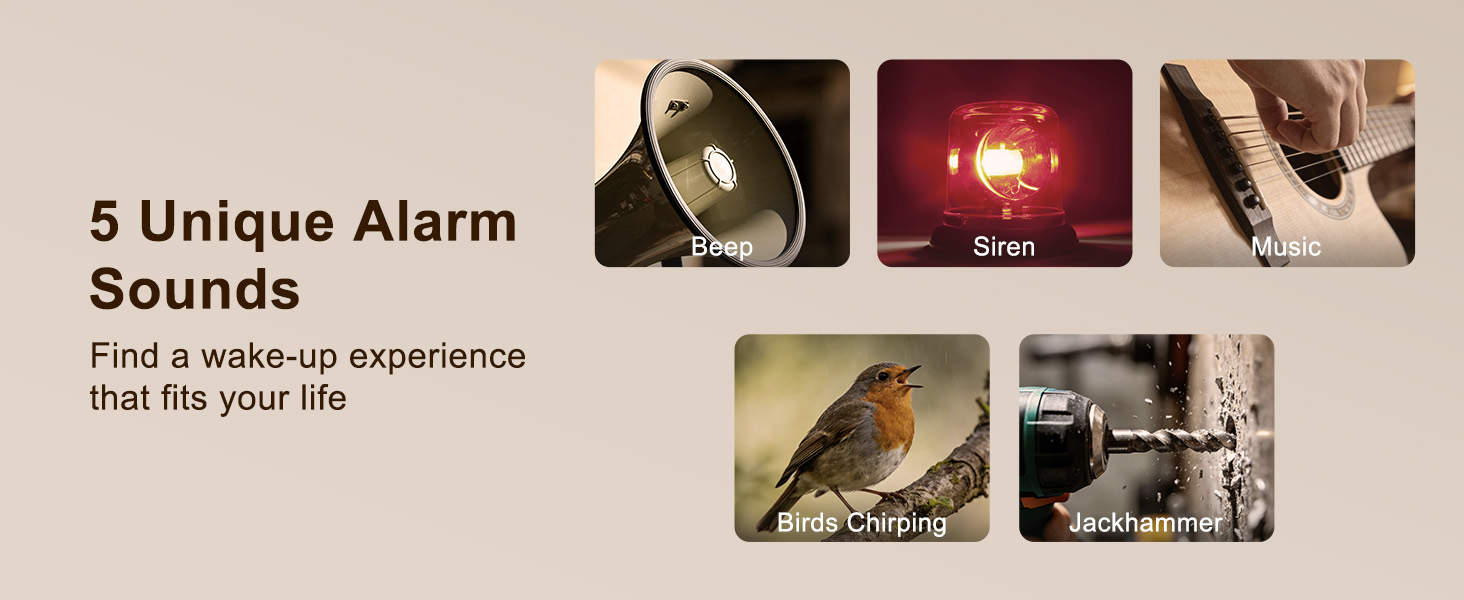 5 Unique Alarm Sounds

Find a wake-up experience that fits your life

Beep

Siren

Music

Birds Chirping

Jackhammer